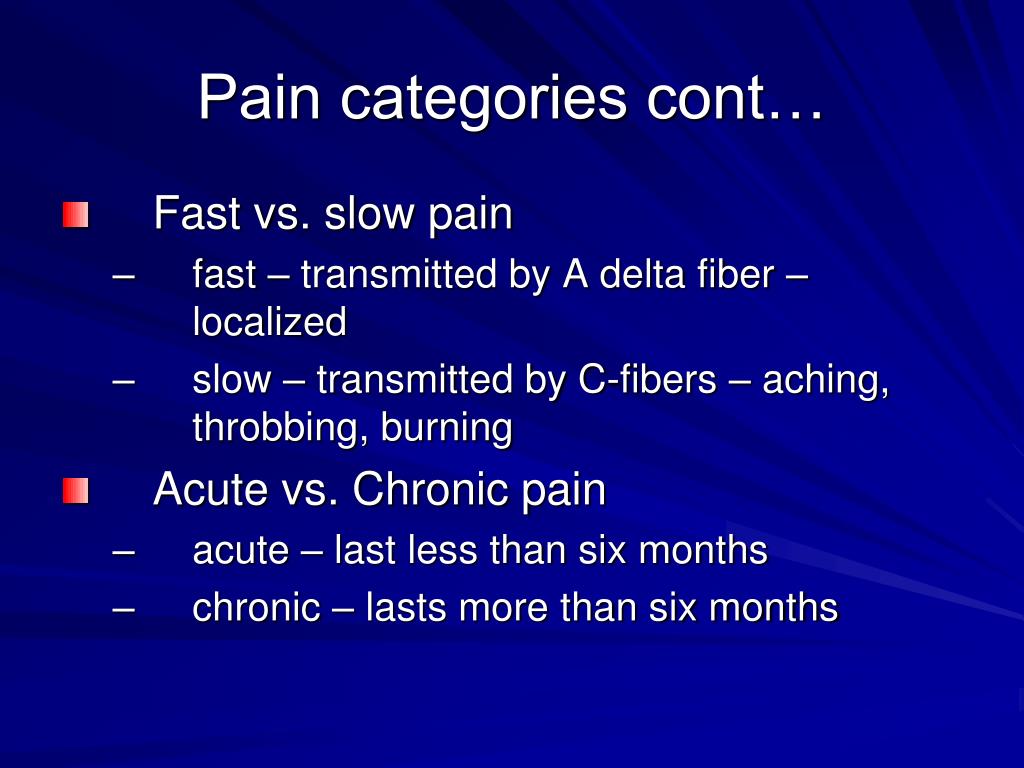 Pain categories cont…

Fast vs. slow pain
– fast – transmitted by A delta fiber – localized
– slow – transmitted by C-fibers – aching, throbbing, burning

Acute vs. Chronic pain
– acute – last less than six months
– chronic – lasts more than six months